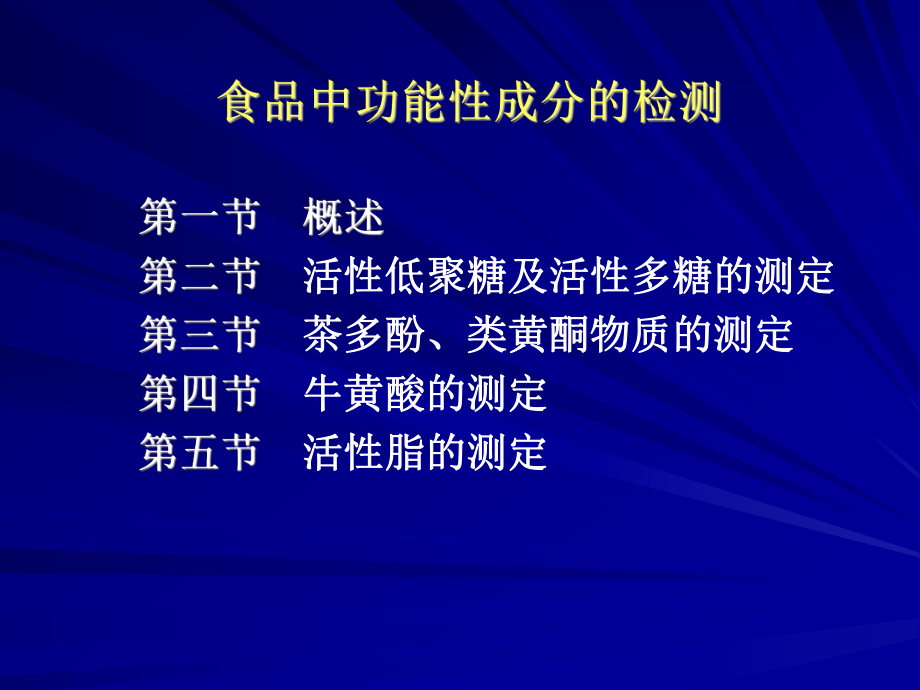 食品中功能性成分的检测

第一节　概述
第二节　活性低聚糖及活性多糖的测定
第三节　茶多酚、类黄酮物质的测定
第四节　牛黄酸的测定
第五节　活性脂的测定